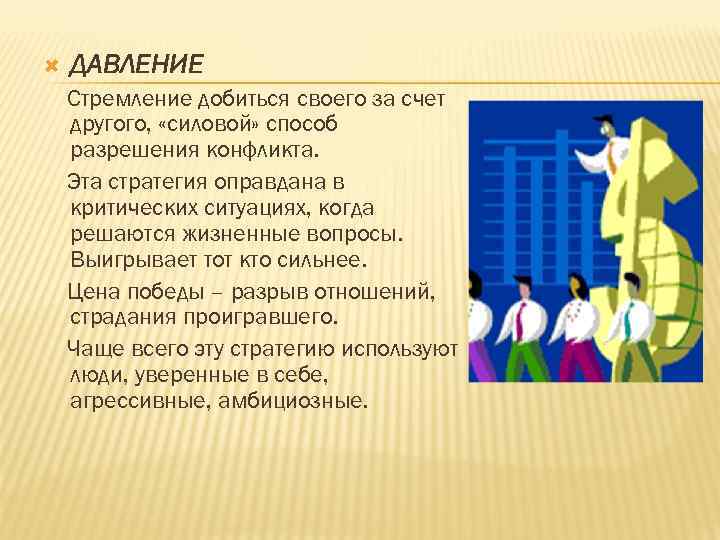 ДАВЛЕНИЕ

Стремление добиться своего за счет другого, «силовой» способ разрешения конфликта.

Эта стратегия оправдана в критических ситуациях, когда решаются жизненные вопросы. Выигрывает тот кто сильнее.

Цена победы – разрыв отношений, страдания проигравшего.

Чаще всего эту стратегию используют люди, уверенные в себе, агрессивные, амбициозные.